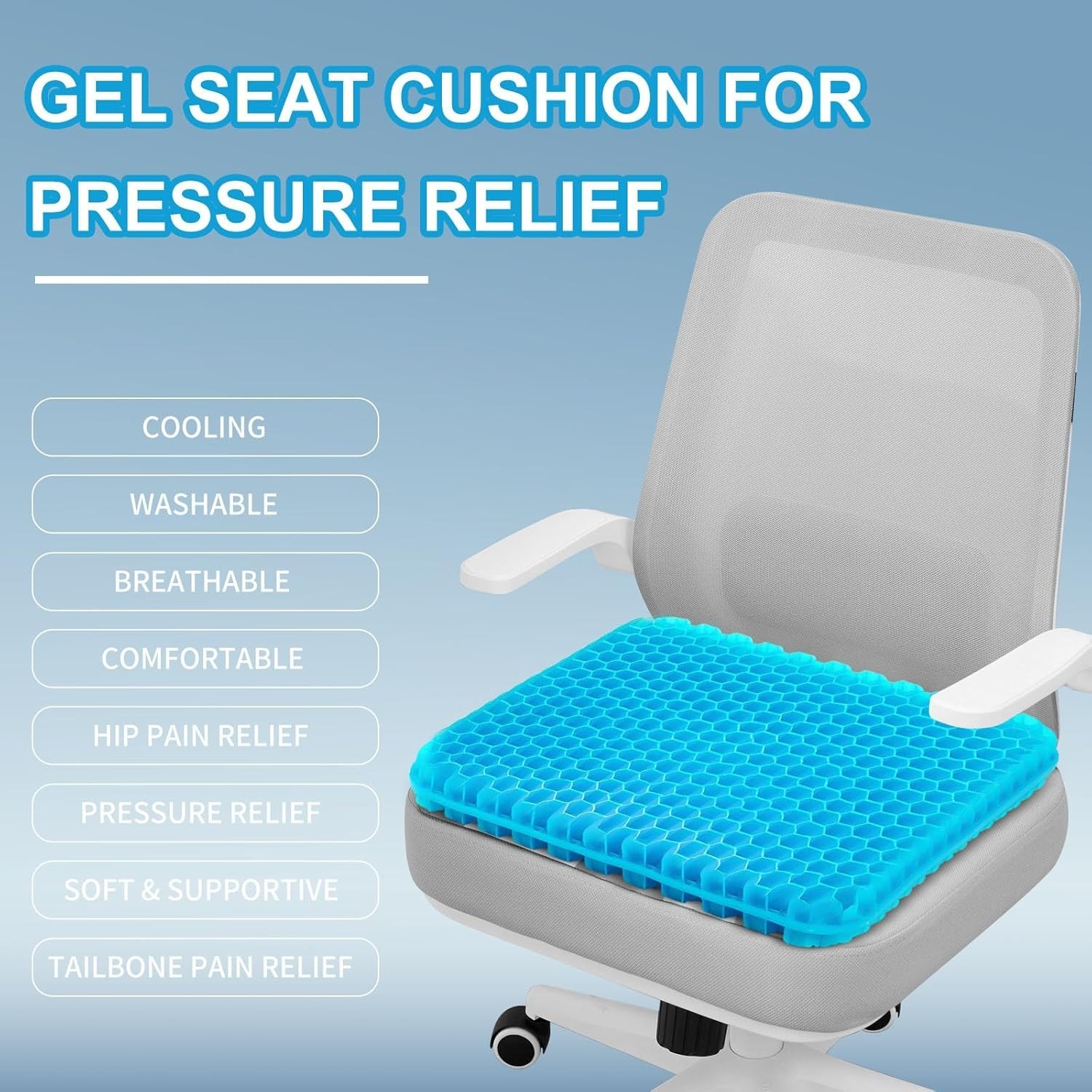 GEL SEAT CUSHION FOR PRESSURE RELIEF

COOLING

WASHABLE

BREATHABLE

COMFORTABLE

HIP PAIN RELIEF

PRESSURE RELIEF

SOFT & SUPPORTIVE

TAILBONE PAIN RELIEF